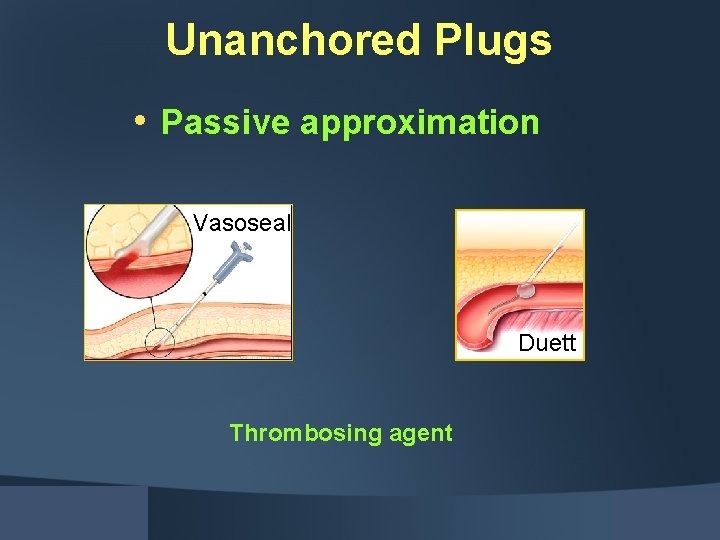 Unanchored Plugs

• Passive approximation

Vasoseal

Duett

Thrombosing agent